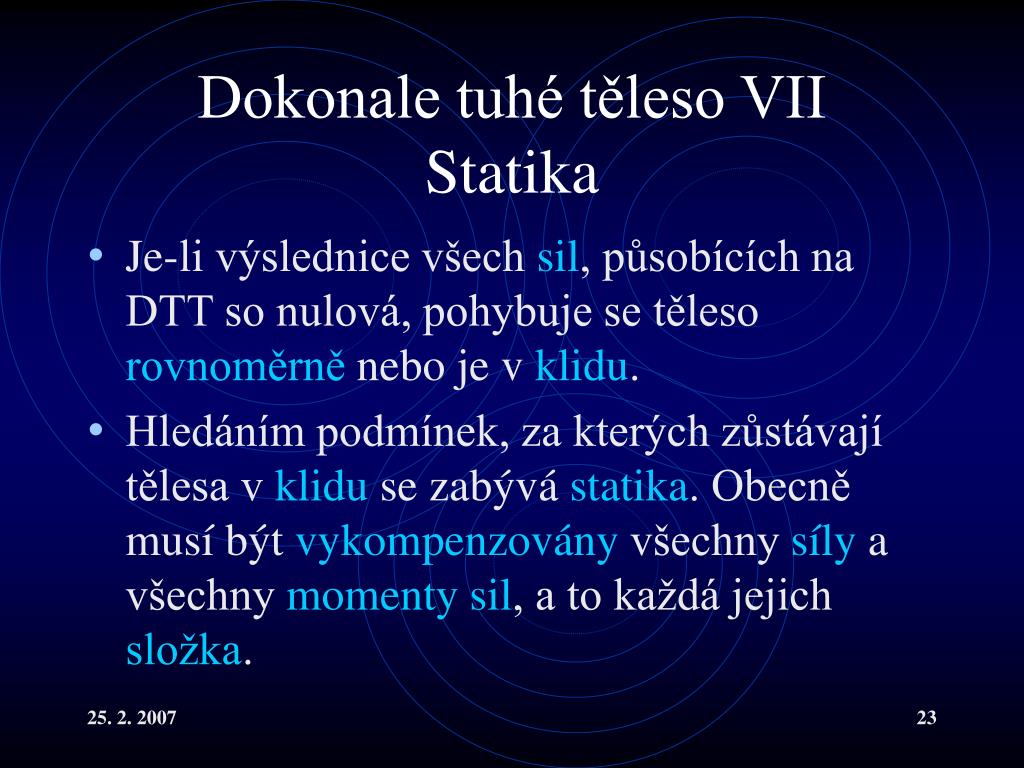 Dokonale tuhé těleso VII
Statika

• Je-li výslednice všech sil, působících na DTT so nulová, pohybuje se těleso rovnoměrně nebo je v klidu.
• Hledáním podmínek, za kterých zůstávají tělesa v klidu se zabývá statika. Obecně musí být vykompenzovány všechny síly a všechny momenty sil, a to každá jejich složka.

25. 2. 2007

23